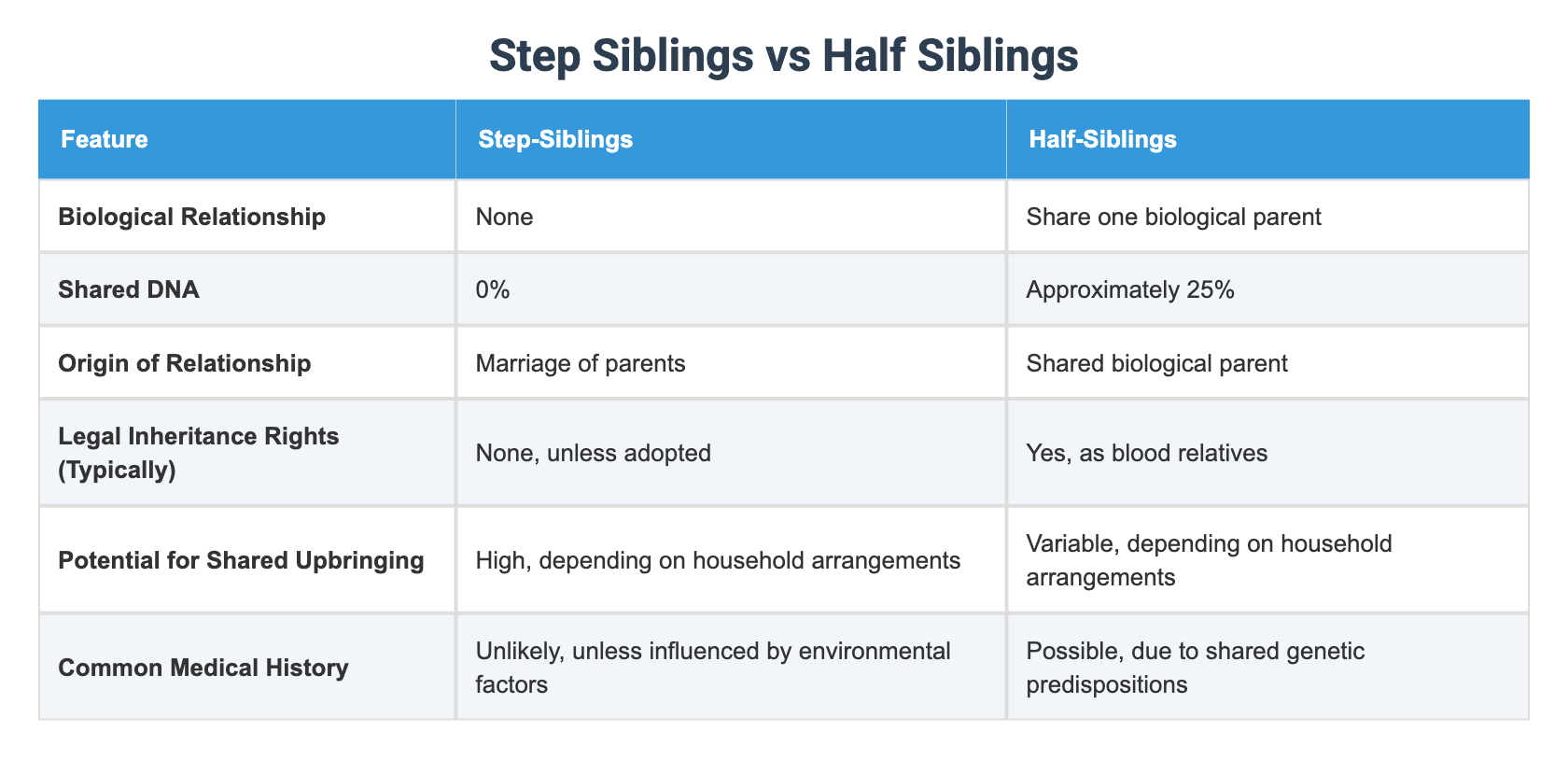 Step Siblings vs Half Siblings

| Feature | Step-Siblings | Half-Siblings |
|---|---|---|
| Biological Relationship | None | Share one biological parent |
| Shared DNA | 0% | Approximately 25% |
| Origin of Relationship | Marriage of parents | Shared biological parent |
| Legal Inheritance Rights (Typically) | None, unless adopted | Yes, as blood relatives |
| Potential for Shared Upbringing | High, depending on household arrangements | Variable, depending on household arrangements |
| Common Medical History | Unlikely, unless influenced by environmental factors | Possible, due to shared genetic predispositions |